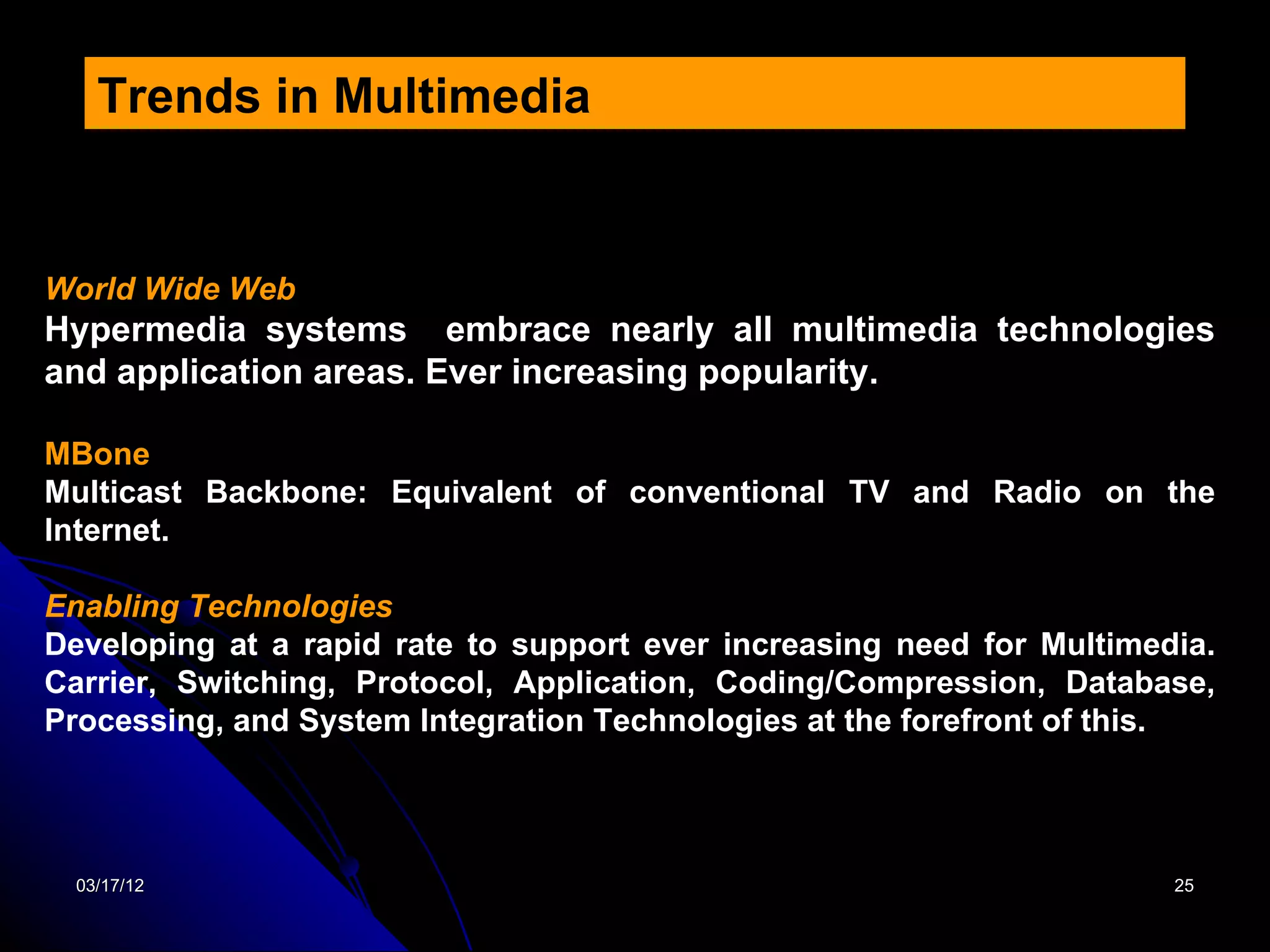 Trends in Multimedia

World Wide Web
Hypermedia systems embrace nearly all multimedia technologies and application areas. Ever increasing popularity.

MBone
Multicast Backbone: Equivalent of conventional TV and Radio on the Internet.

Enabling Technologies
Developing at a rapid rate to support ever increasing need for Multimedia. Carrier, Switching, Protocol, Application, Coding/Compression, Database, Processing, and System Integration Technologies at the forefront of this.

03/17/12

25